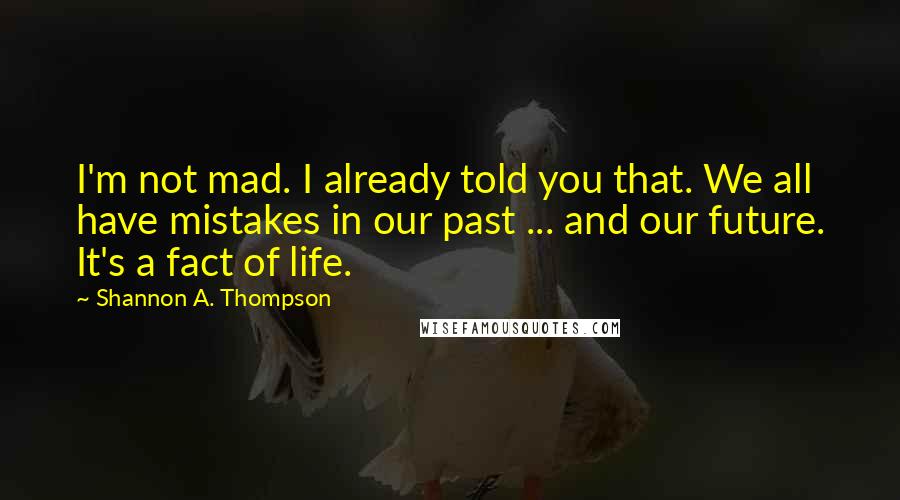 I'm not mad. I already told you that. We all have mistakes in our past ... and our future. It's a fact of life.

~ Shannon A. Thompson

WISEFAMOUSQUOTES.COM